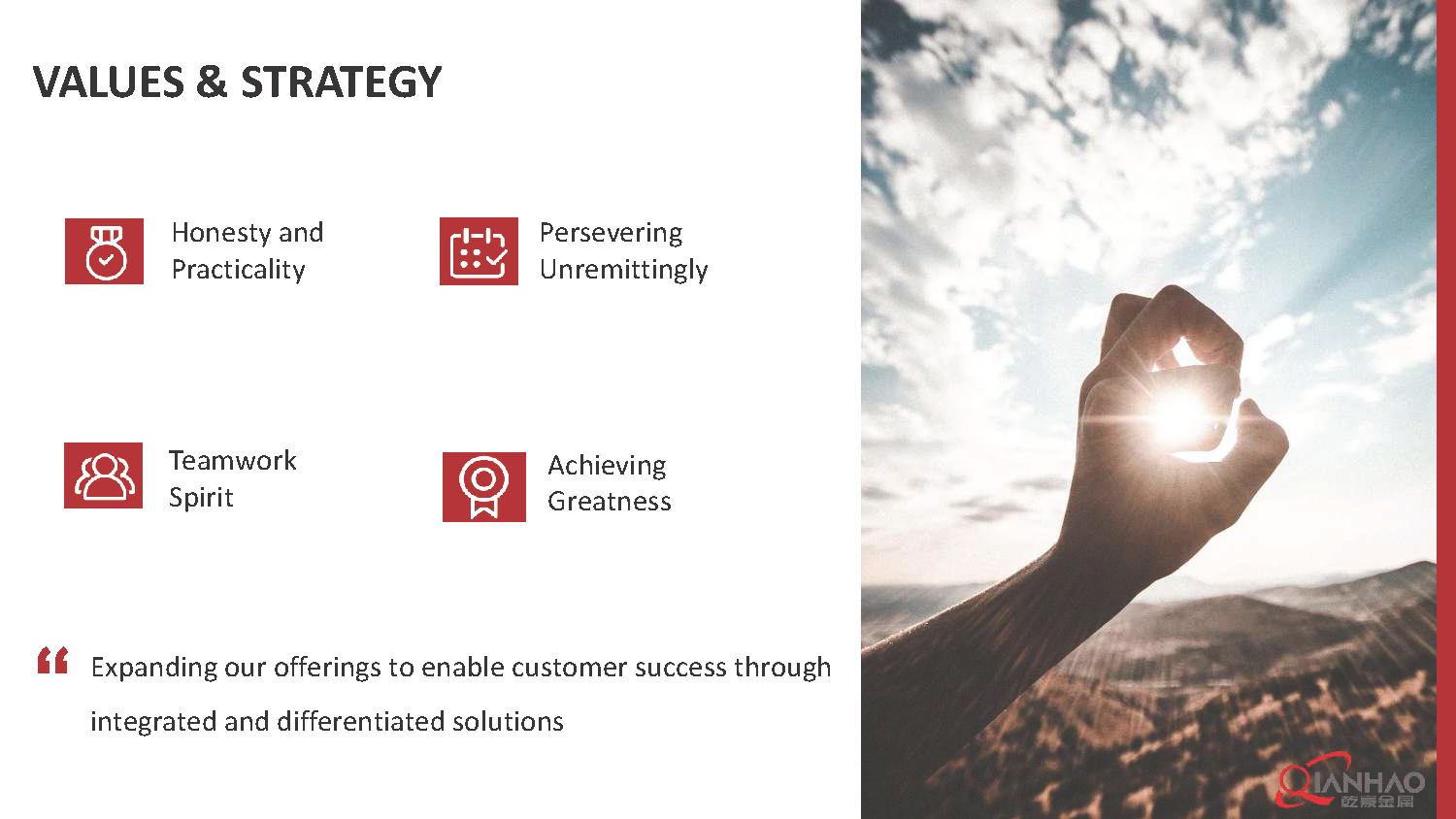 VALUES & STRATEGY

Honesty and Practicality

Persevering Unremittingly

Teamwork Spirit

Achieving Greatness

“ Expanding our offerings to enable customer success through integrated and differentiated solutions

QIANHAO
乾豪金属